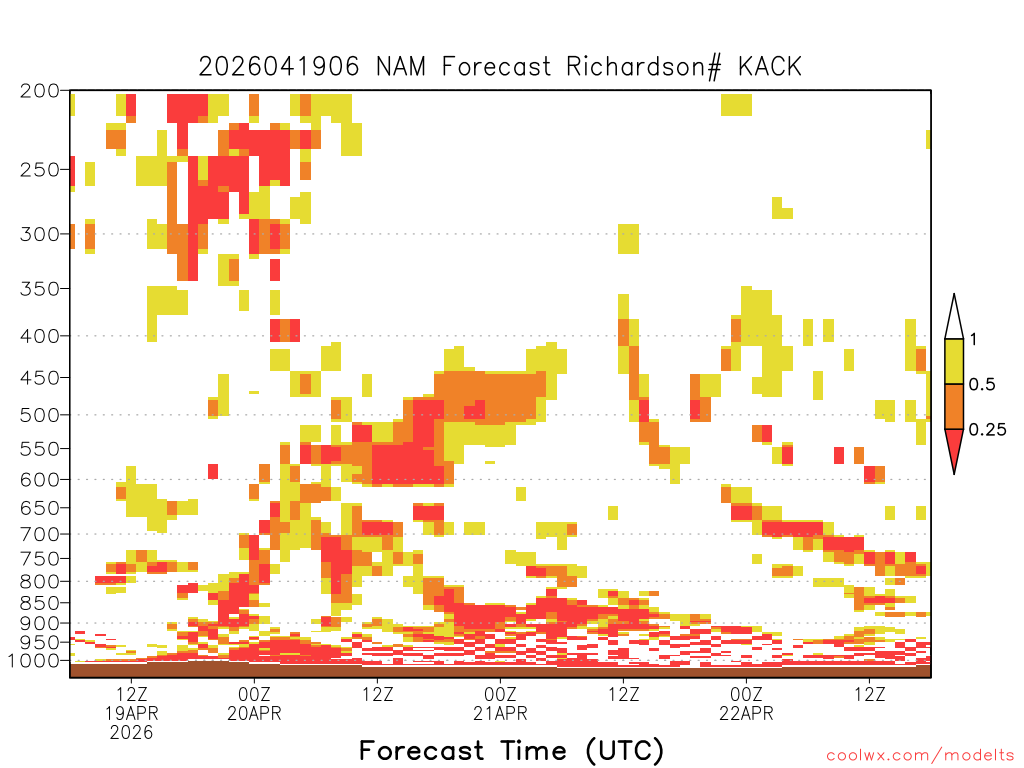 2026041906 NAM Forecast Richardson# KACK

200
250
300
350
400
450
500
550
600
650
700
750
800
850
900
950
1000

1
0.5
0.25

12Z
19APR
2026
00Z
20APR
12Z
00Z
21APR
12Z
00Z
22APR
12Z

Forecast Time (UTC)

coolwx.com/modelts